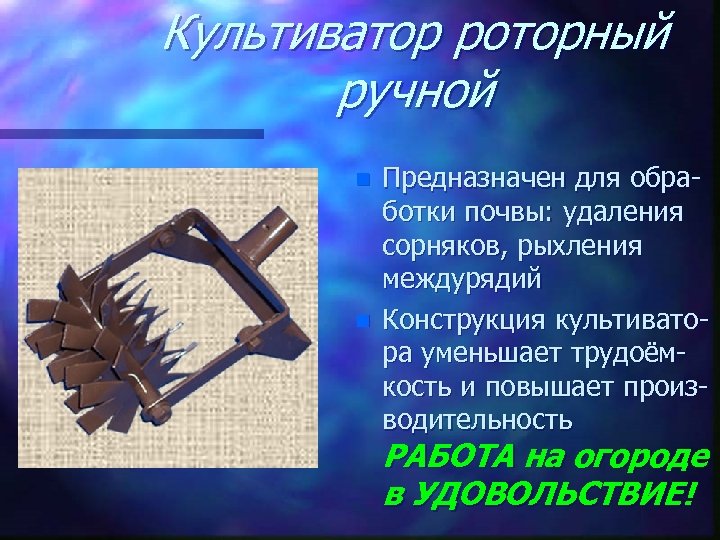 Культиватор роторный ручной

Предназначен для обработки почвы: удаления сорняков, рыхления междурядий

Конструкция культиватора уменьшает трудоёмкость и повышает производительность

РАБОТА на огороде в УДОВОЛЬСТВИЕ!